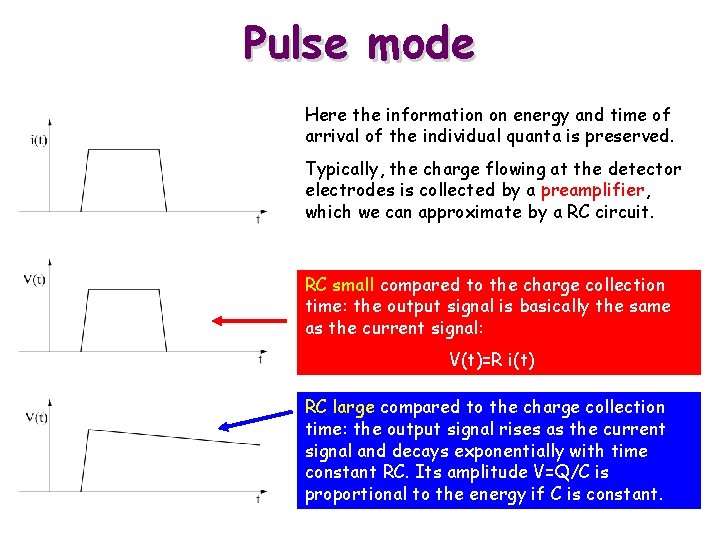 Pulse mode

i(t)

t

Here the information on energy and time of arrival of the individual quanta is preserved.

Typically, the charge flowing at the detector electrodes is collected by a preamplifier, which we can approximate by a RC circuit.

V(t)

t

RC small compared to the charge collection time: the output signal is basically the same as the current signal:

V(t)=R i(t)

V(t)

t

RC large compared to the charge collection time: the output signal rises as the current signal and decays exponentially with time constant RC. Its amplitude V=Q/C is proportional to the energy if C is constant.